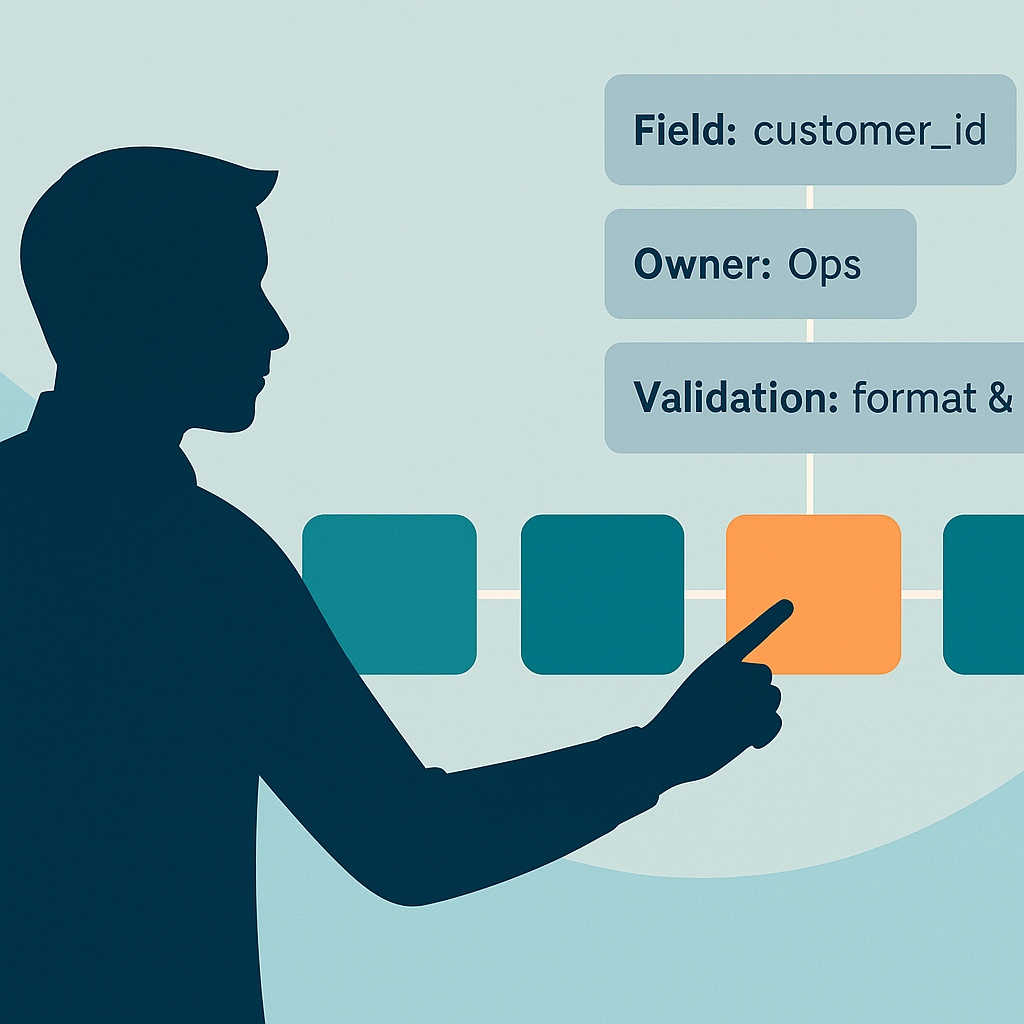 Field: customer_id

Owner: Ops

Validation: format &